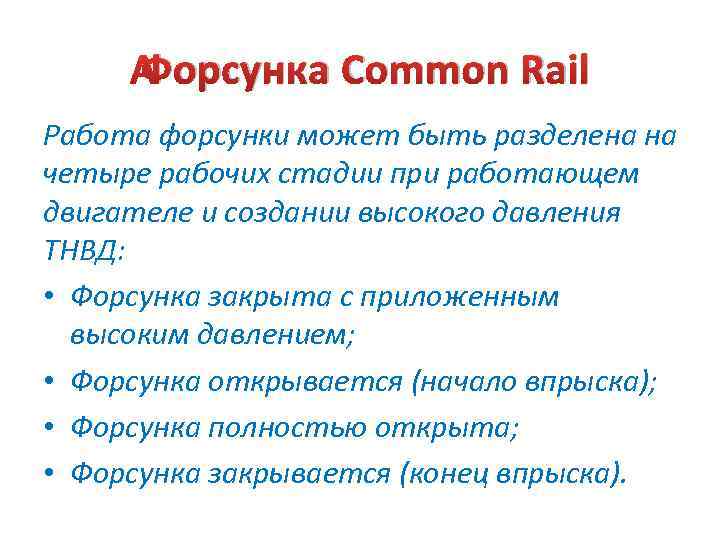 АФорсунка Common Rail

Работа форсунки может быть разделена на четыре рабочих стадии при работающем двигателе и создании высокого давления ТНВД:

• Форсунка закрыта с приложенным высоким давлением;
• Форсунка открывается (начало впрыска);
• Форсунка полностью открыта;
• Форсунка закрывается (конец впрыска).